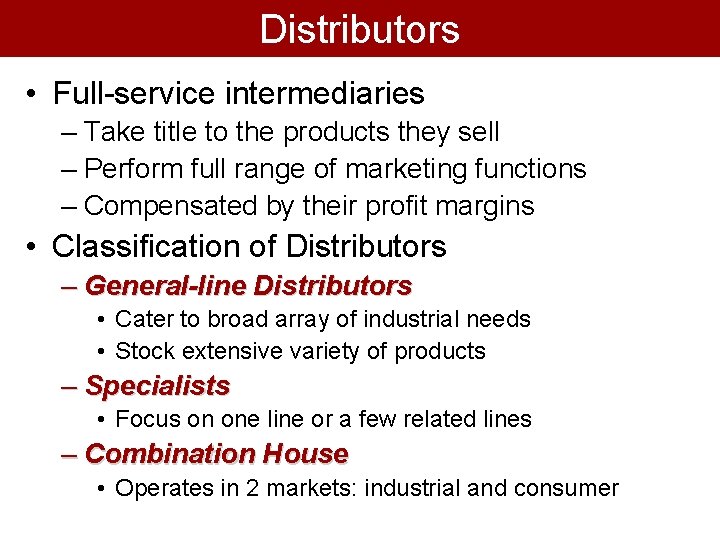 Distributors

• Full-service intermediaries
– Take title to the products they sell
– Perform full range of marketing functions
– Compensated by their profit margins

• Classification of Distributors
– General-line Distributors
• Cater to broad array of industrial needs
• Stock extensive variety of products
– Specialists
• Focus on one line or a few related lines
– Combination House
• Operates in 2 markets: industrial and consumer